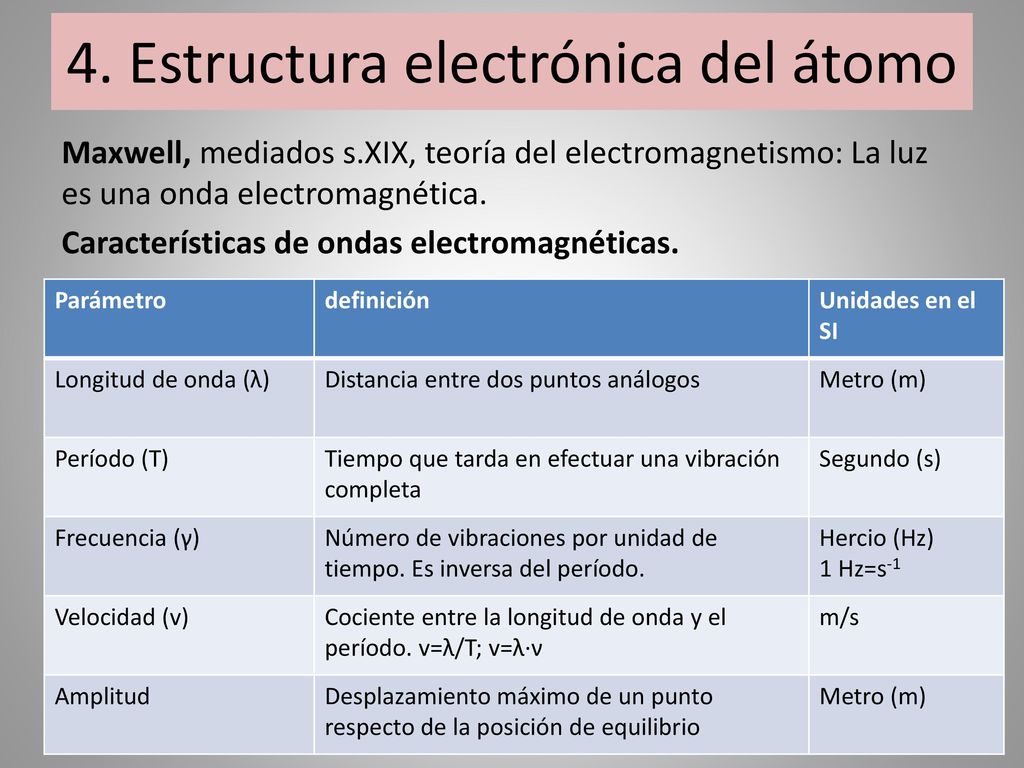 4. Estructura electrónica del átomo

Maxwell, mediados s.XIX, teoría del electromagnetismo: La luz es una onda electromagnética.

Características de ondas electromagnéticas.

| Parámetro | definición | Unidades en el SI |
|---|---|---|
| Longitud de onda (λ) | Distancia entre dos puntos análogos | Metro (m) |
| Período (T) | Tiempo que tarda en efectuar una vibración completa | Segundo (s) |
| Frecuencia (γ) | Número de vibraciones por unidad de tiempo. Es inversa del período. | Hercio (Hz) 1 Hz=$s^{-1}$ |
| Velocidad (v) | Cociente entre la longitud de onda y el período. v=λ/T; v=λ·ν | m/s |
| Amplitud | Desplazamiento máximo de un punto respecto de la posición de equilibrio | Metro (m) |